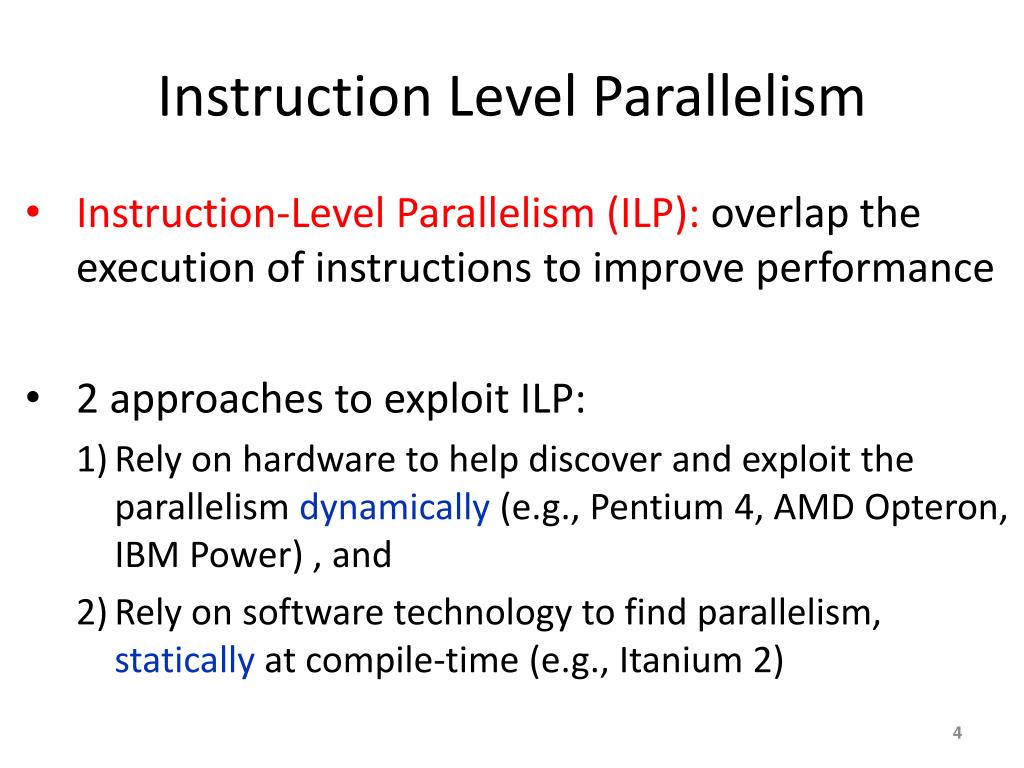 Instruction Level Parallelism

• Instruction-Level Parallelism (ILP): overlap the execution of instructions to improve performance

• 2 approaches to exploit ILP:

1) Rely on hardware to help discover and exploit the parallelism dynamically (e.g., Pentium 4, AMD Opteron, IBM Power) , and

2) Rely on software technology to find parallelism, statically at compile-time (e.g., Itanium 2)

4